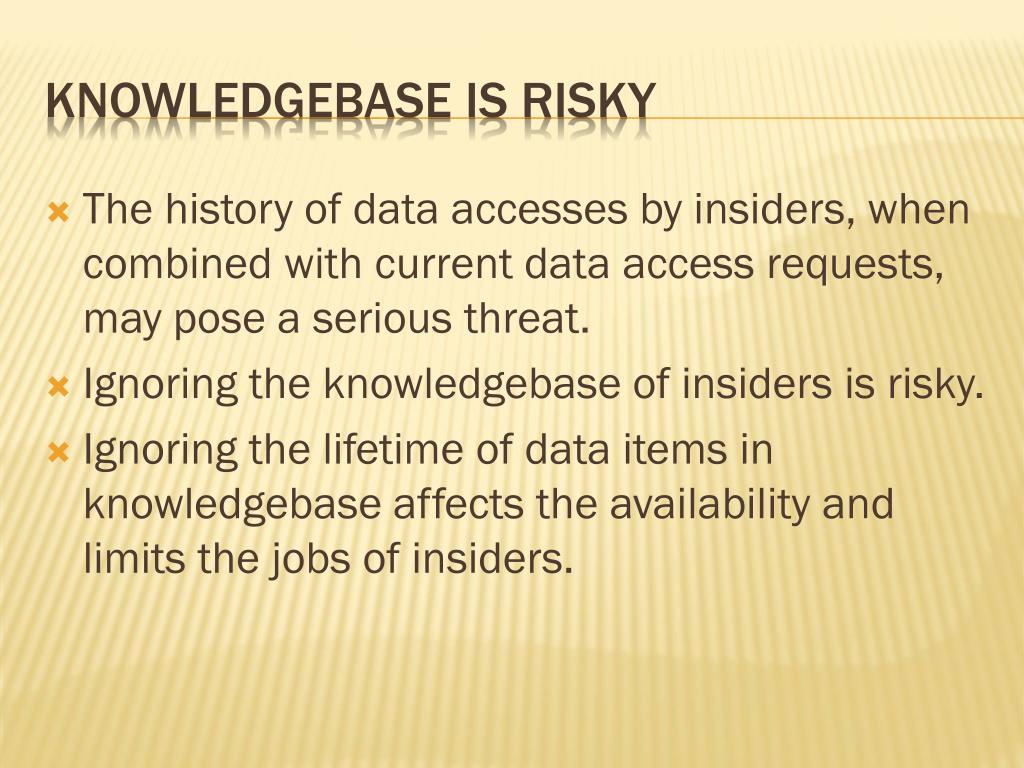 KNOWLEDGEBASE IS RISKY

The history of data accesses by insiders, when combined with current data access requests, may pose a serious threat.

Ignoring the knowledgebase of insiders is risky.

Ignoring the lifetime of data items in knowledgebase affects the availability and limits the jobs of insiders.